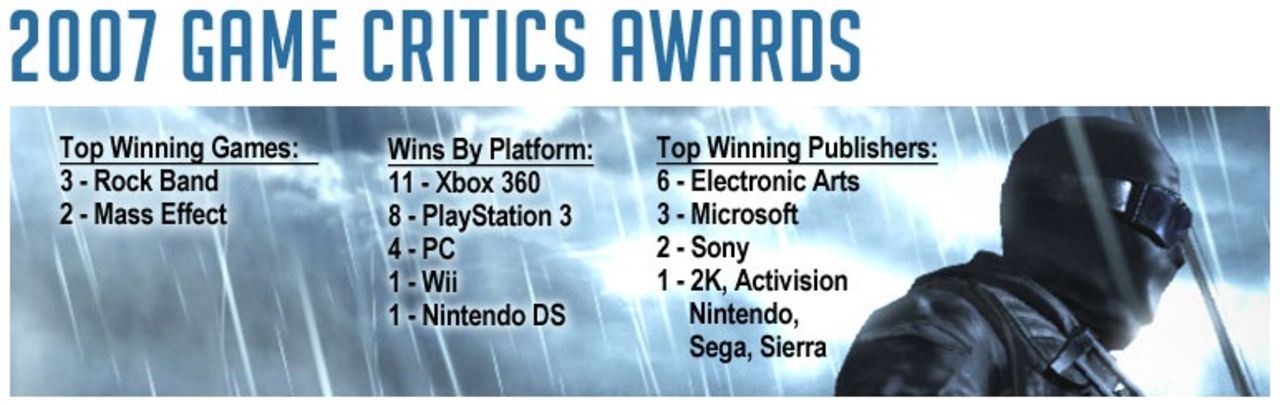 2007 GAME CRITICS AWARDS

Top Winning Games:
3 - Rock Band
2 - Mass Effect

Wins By Platform:
11 - Xbox 360
8 - PlayStation 3
4 - PC
1 - Wii
1 - Nintendo DS

Top Winning Publishers:
6 - Electronic Arts
3 - Microsoft
2 - Sony
1 - 2K, Activision Nintendo, Sega, Sierra